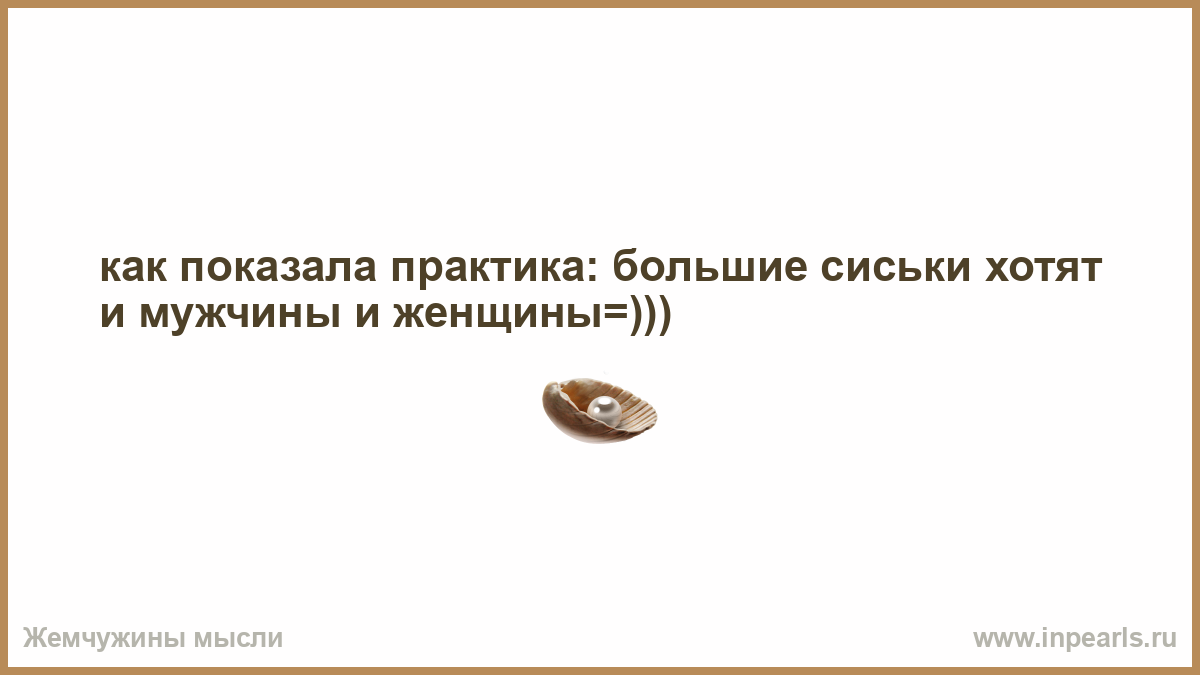 как показала практика: большие сиськи хотят и мужчины и женщины=)))

Жемчужины мысли

www.inpearls.ru